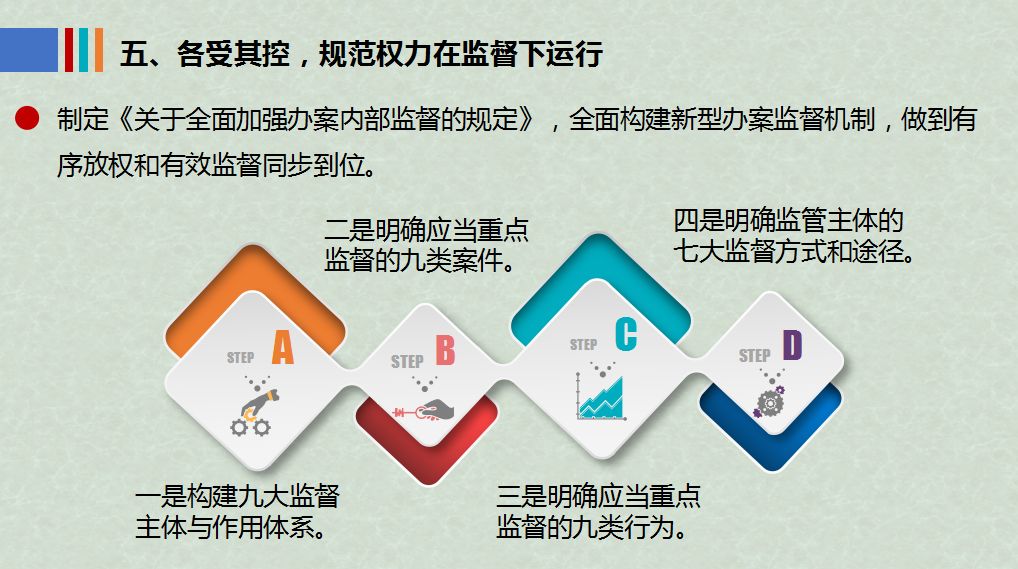 五、各受其控，规范权力在监督下运行

制定《关于全面加强办案内部监督的规定》，全面构建新型办案监督机制，做到有序放权和有效监督同步到位。

二是明确应当重点监督的九类案件。

四是明确监管主体的七大监督方式和途径。

STEP A

STEP B

STEP C

STEP D

一是构建九大监督主体与作用体系。

三是明确应当重点监督的九类行为。